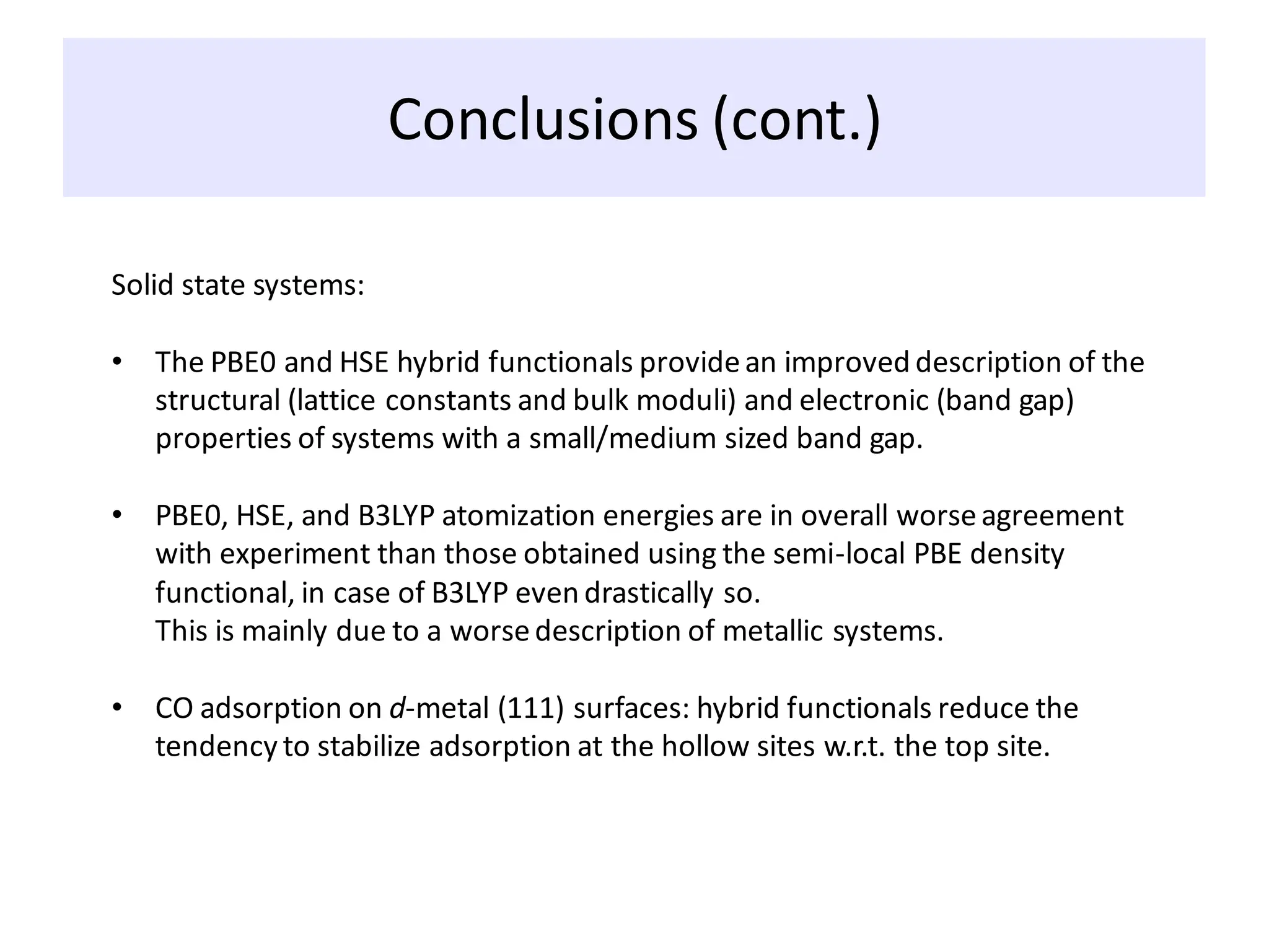 Conclusions (cont.)

Solid state systems:

• The PBE0 and HSE hybrid functionals provide an improved description of the structural (lattice constants and bulk moduli) and electronic (band gap) properties of systems with a small/medium sized band gap.

• PBE0, HSE, and B3LYP atomization energies are in overall worse agreement with experiment than those obtained using the semi-local PBE density functional, in case of B3LYP even drastically so.
This is mainly due to a worse description of metallic systems.

• CO adsorption on d-metal (111) surfaces: hybrid functionals reduce the tendency to stabilize adsorption at the hollow sites w.r.t. the top site.